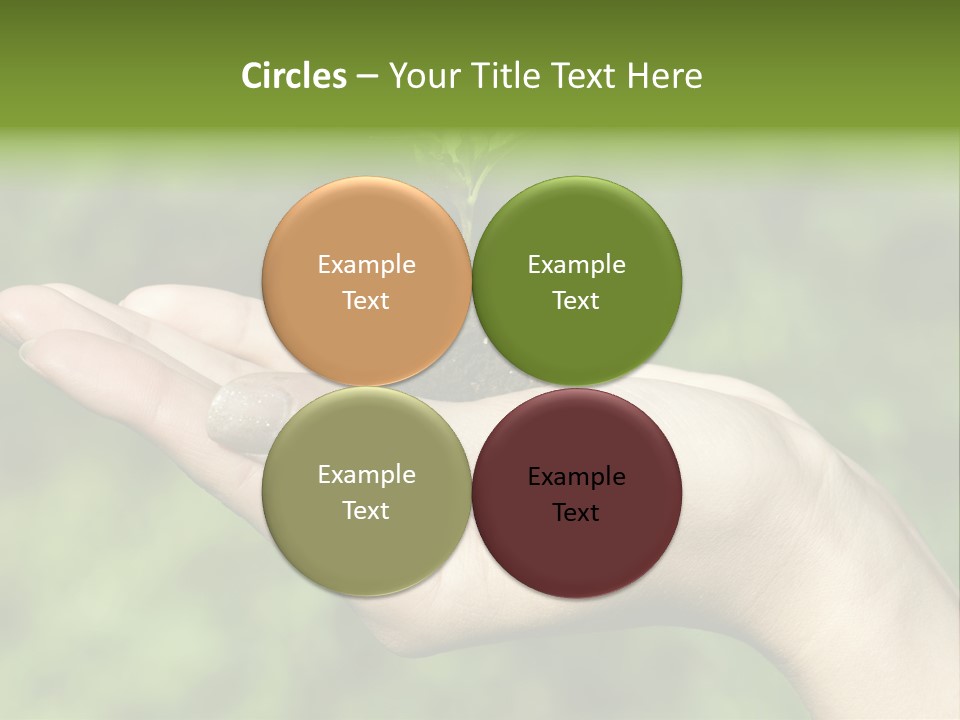 Circles – Your Title Text Here

Example Text

Example Text

Example Text

Example Text